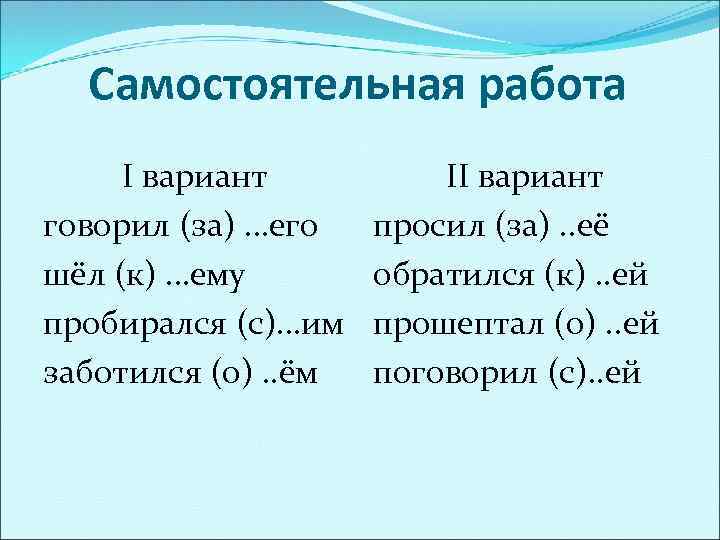 Самостоятельная работа

I вариант
говорил (за) …его
шёл (к) …ему
пробирался (с)…им
заботился (о) ..ём

II вариант
просил (за) ..её
обратился (к) ..ей
прошептал (о) ..ей
поговорил (с)..ей